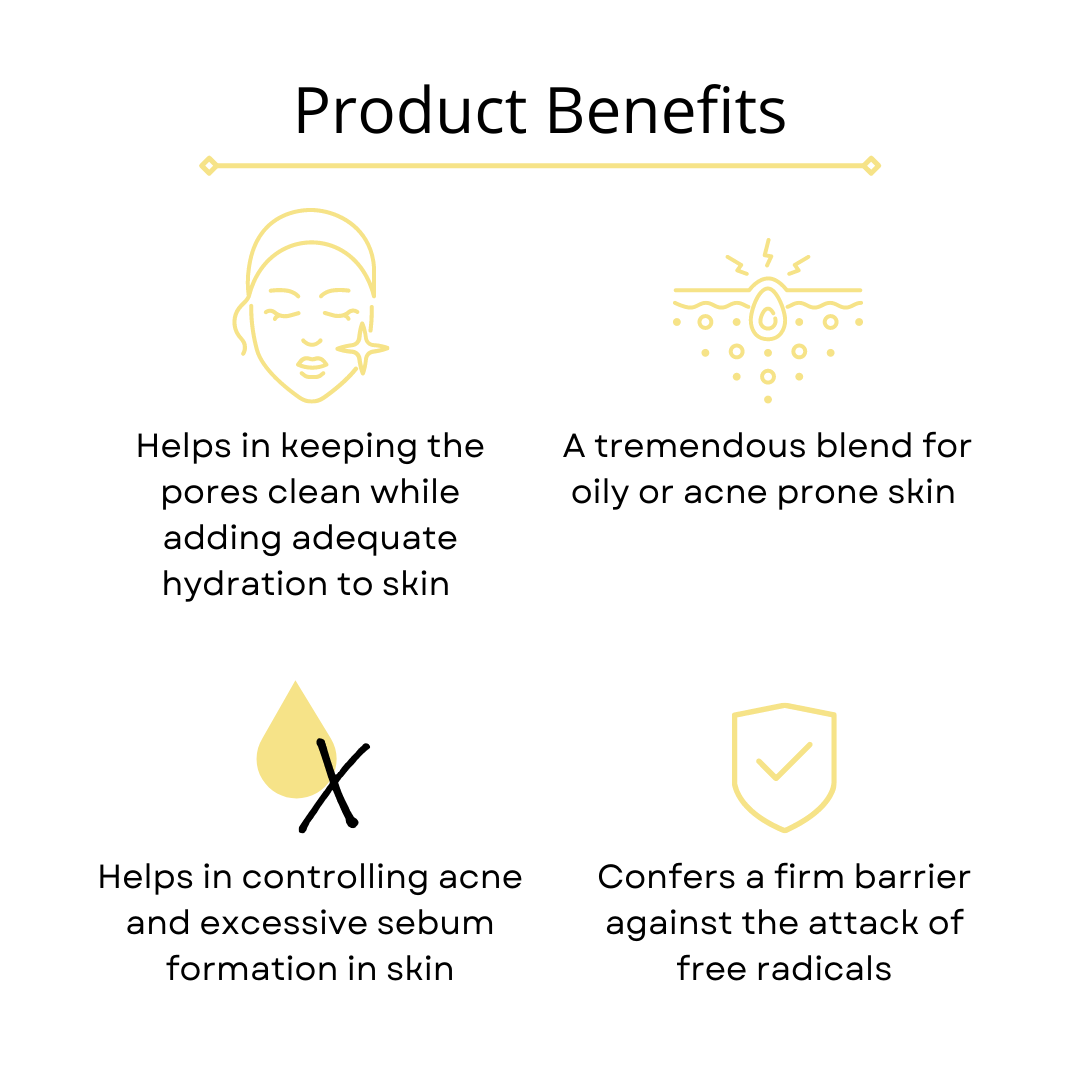 Product Benefits

Helps in keeping the pores clean while adding adequate hydration to skin

A tremendous blend for oily or acne prone skin

Helps in controlling acne and excessive sebum formation in skin

Confers a firm barrier against the attack of free radicals